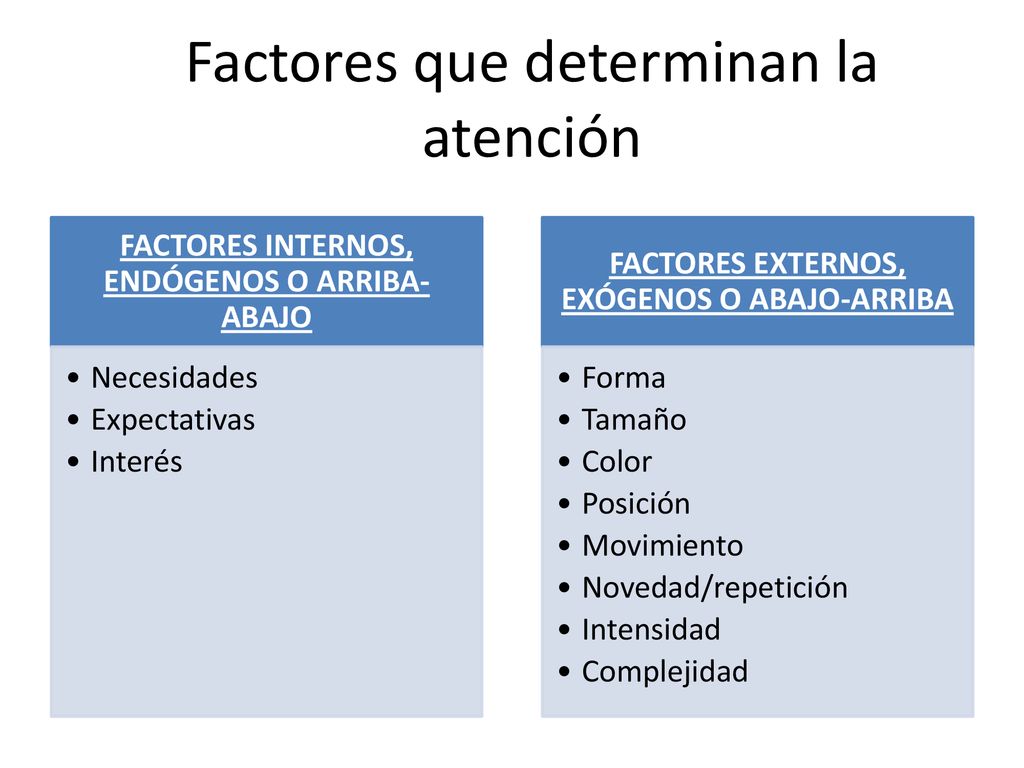 Factores que determinan la atención

FACTORES INTERNOS, ENDÓGENOS O ARRIBA-ABAJO

• Necesidades
• Expectativas
• Interés

FACTORES EXTERNOS, EXÓGENOS O ABAJO-ARRIBA

• Forma
• Tamaño
• Color
• Posición
• Movimiento
• Novedad/repetición
• Intensidad
• Complejidad